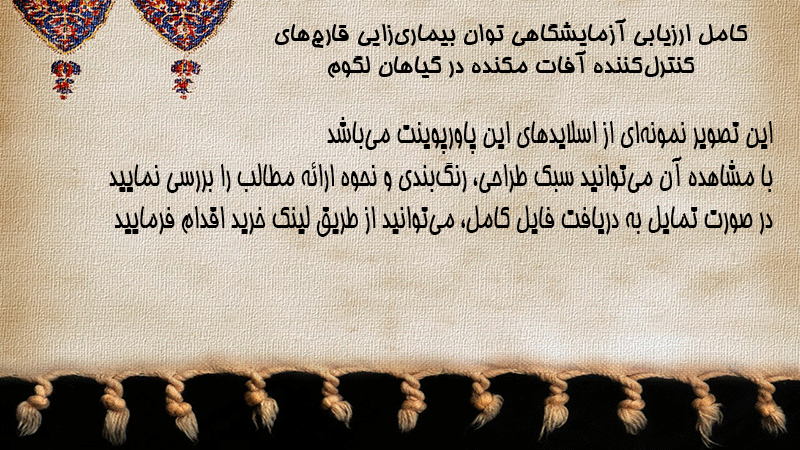 کامل ارزیابی آزمایشگاهی توان بیماری‌زایی قارچ‌های کنترل‌کننده آفات مکنده در گیاهان لگوم

این تصویر نمونه‌ای از اسلایدهای این پاورپوینت می‌باشد
با مشاهده آن می‌توانید سبک طراحی، رنگ‌بندی و نحوه ارائه مطالب را بررسی نمایید
در صورت تمایل به دریافت فایل کامل، می‌توانید از طریق لینک خرید اقدام فرمایید